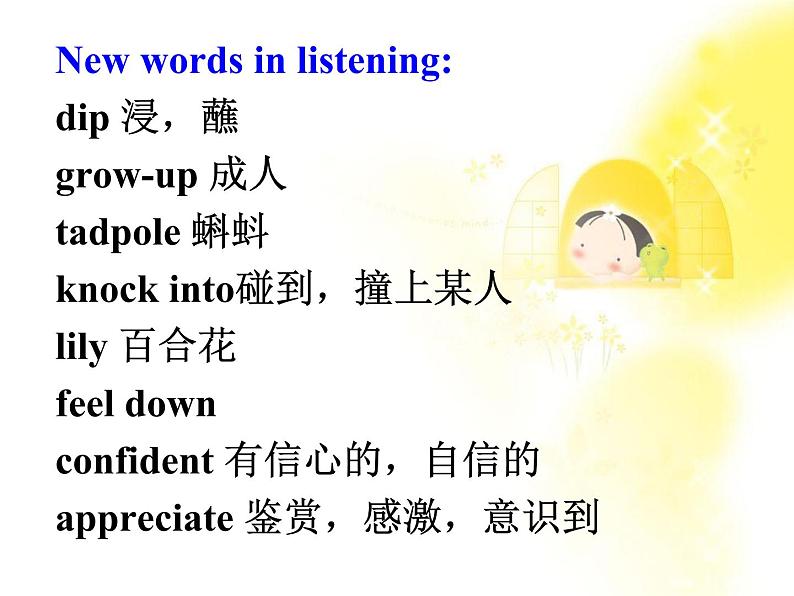 New words in listening:
dip 浸，蘸
grow-up 成人
tadpole 蝌蚪
knock into碰到，撞上某人
lily 百合花
feel down
confident 有信心的，自信的
appreciate 鉴赏，感激，意识到